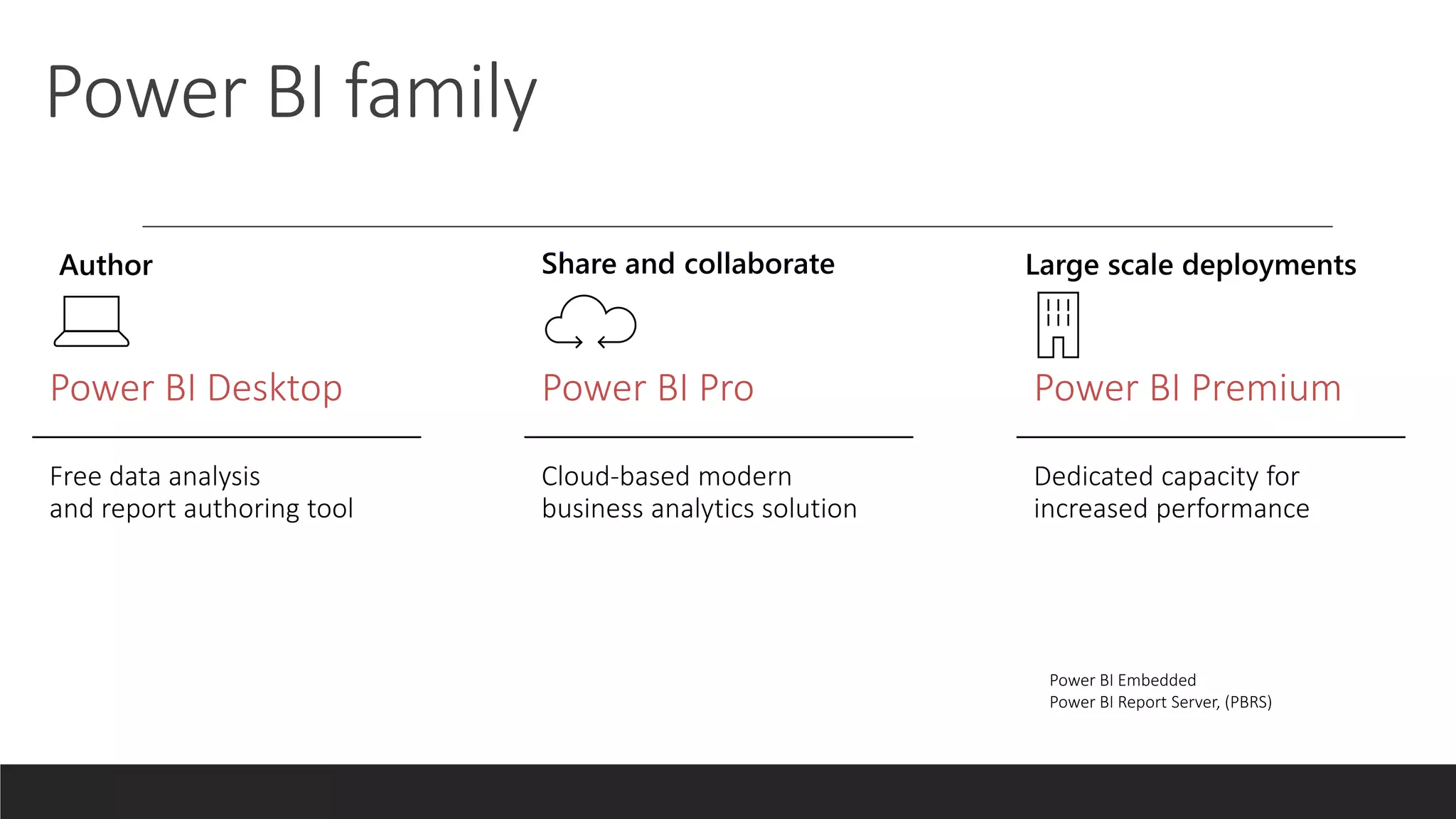 Power BI family

Author

Power BI Desktop

Free data analysis and report authoring tool

Share and collaborate

Power BI Pro

Cloud-based modern business analytics solution

Large scale deployments

Power BI Premium

Dedicated capacity for increased performance

Power BI Embedded
Power BI Report Server, (PBRS)